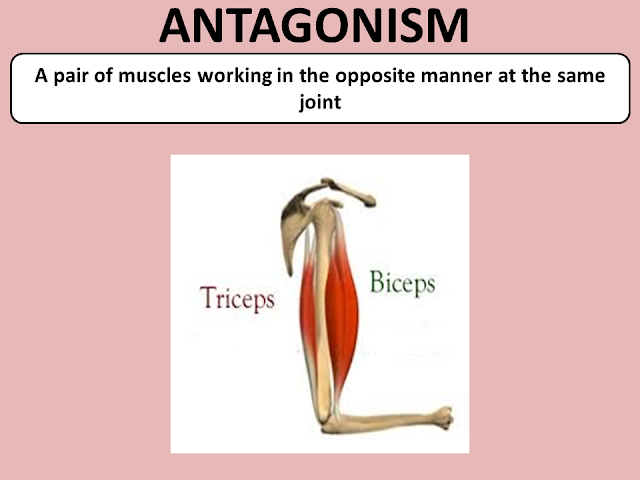 ANTAGONISM

A pair of muscles working in the opposite manner at the same joint

Triceps

Biceps